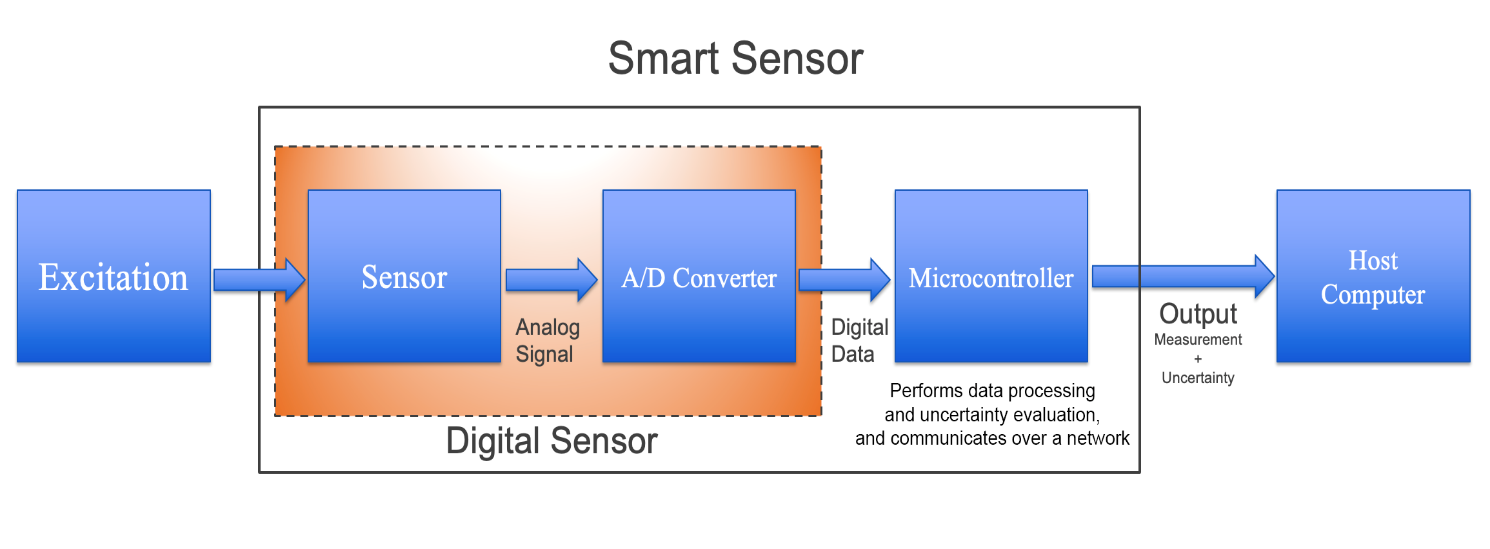 Smart Sensor

Excitation

Sensor

Analog Signal

A/D Converter

Digital Data

Microcontroller

Performs data processing and uncertainty evaluation, and communicates over a network

Digital Sensor

Output
Measurement
+
Uncertainty

Host Computer